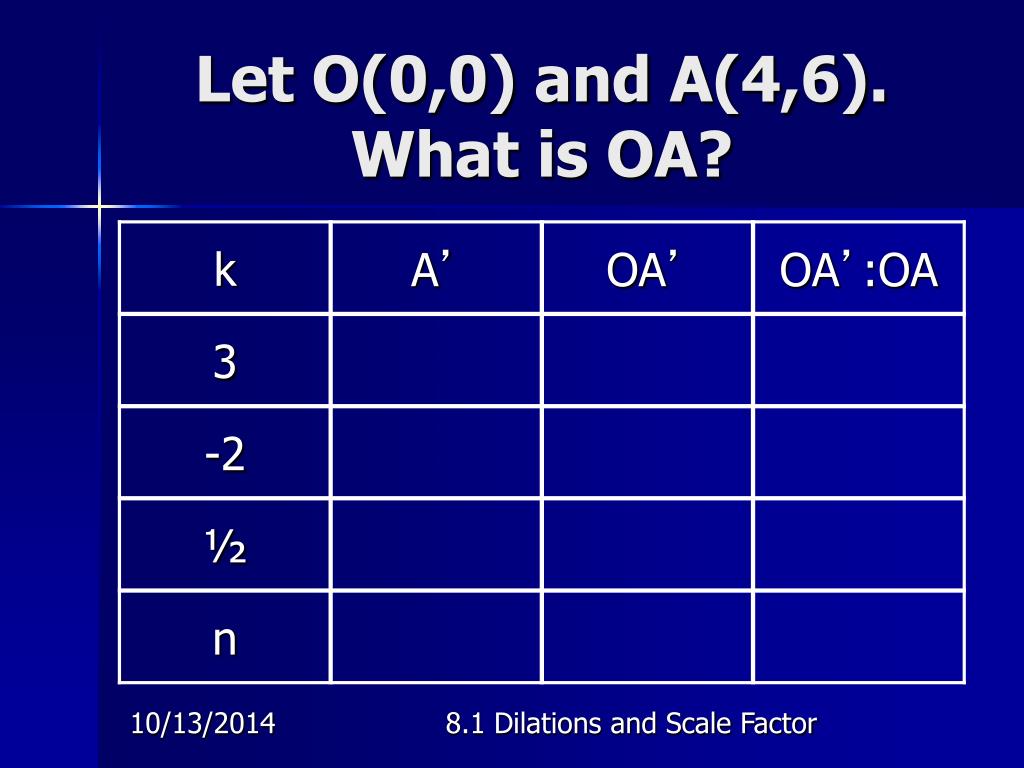 Let O(0,0) and A(4,6).
What is OA?

| k | A’ | OA’ | OA’ :OA |
|---|---|---|---|
| 3 | | | |
| -2 | | | |
| ½ | | | |
| n | | | |

10/13/2014

8.1 Dilations and Scale Factor